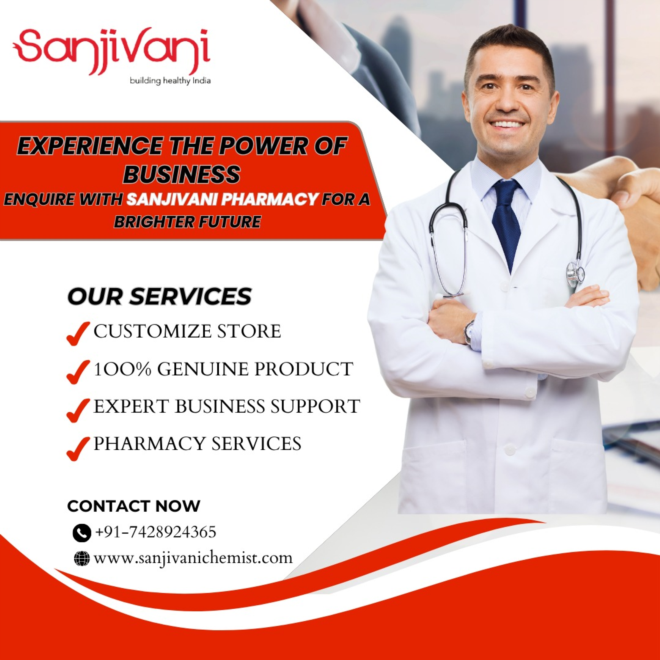 Sanjivani
building healthy India

EXPERIENCE THE POWER OF BUSINESS
ENQUIRE WITH SANJIVANI PHARMACY FOR A BRIGHTER FUTURE

OUR SERVICES
CUSTOMIZE STORE
100% GENUINE PRODUCT
EXPERT BUSINESS SUPPORT
PHARMACY SERVICES

CONTACT NOW
+91-7428924365
www.sanjivanichemist.com